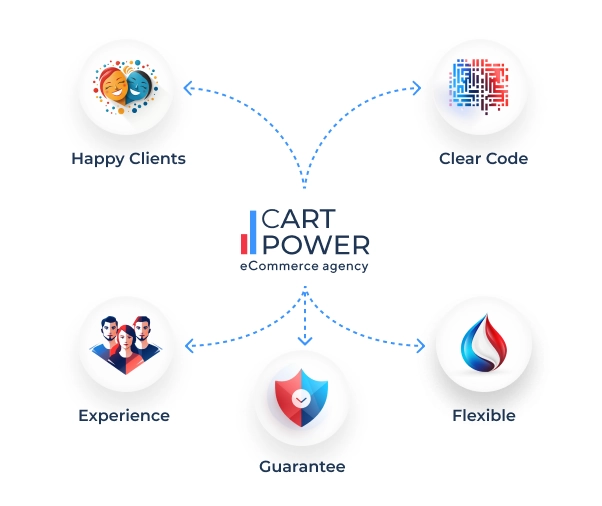 Happy Clients

Clear Code

CART POWER
eCommerce agency

Experience

Guarantee

Flexible